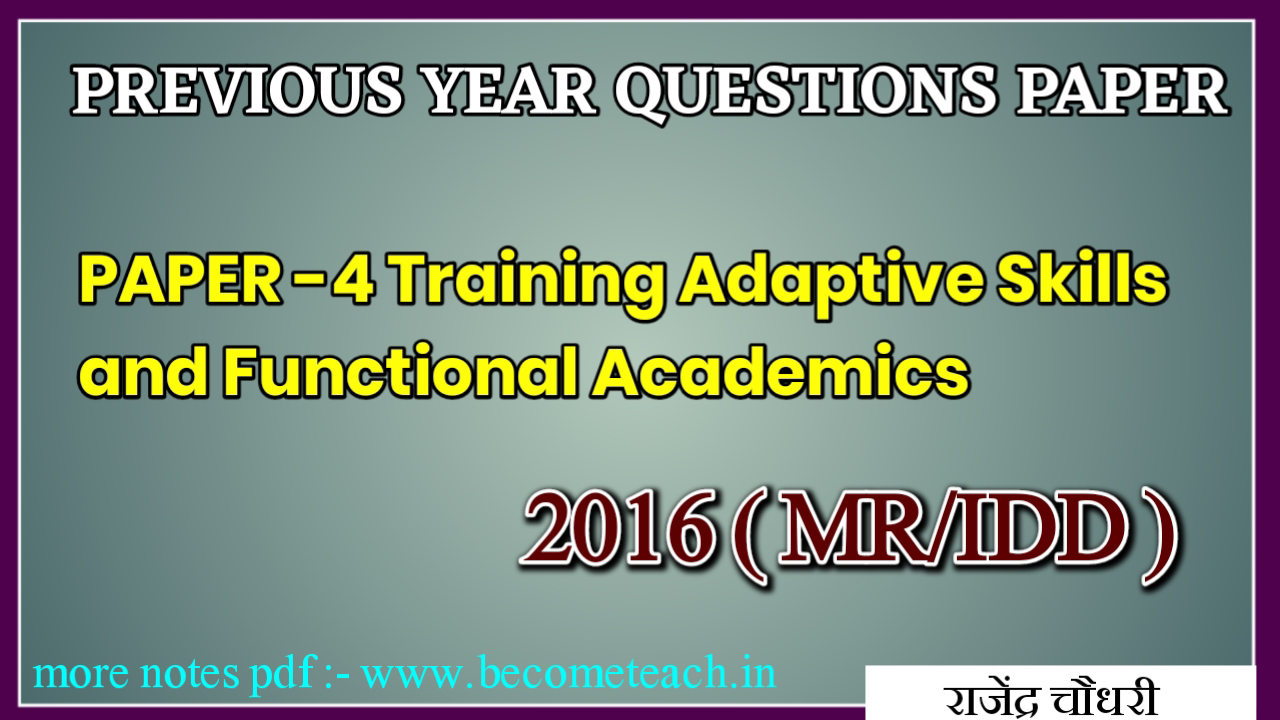 PREVIOUS YEAR QUESTIONS PAPER

PAPER - 4 Training Adaptive Skills and Functional Academics

2016 ( MR/IDD )

more notes pdf :- www.becometeach.in

राजेंद्र चौधरी